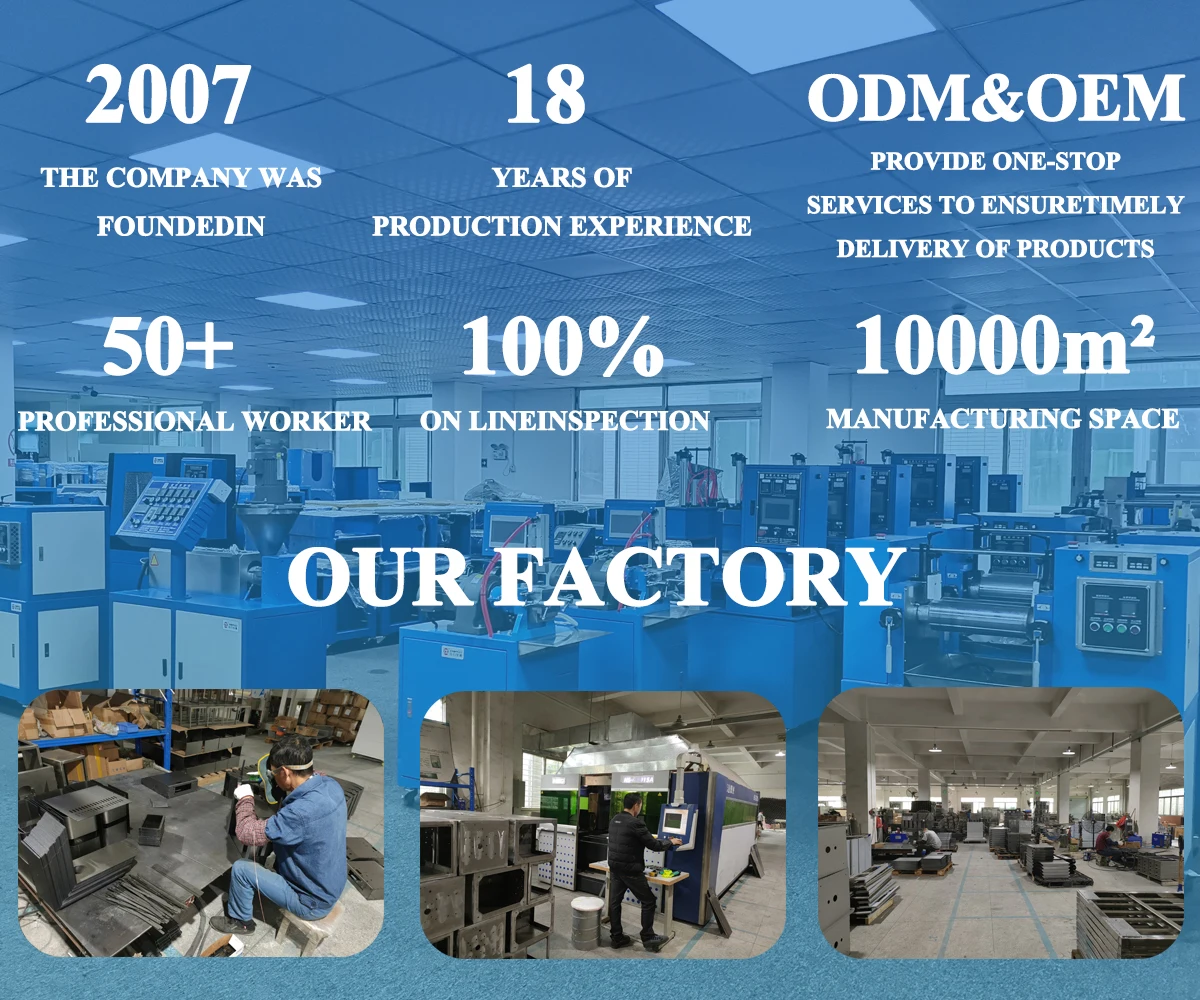 2007
THE COMPANY WAS FOUNDEDIN

18
YEARS OF PRODUCTION EXPERIENCE

ODM&OEM
PROVIDE ONE-STOP SERVICES TO ENSURETIMELY DELIVERY OF PRODUCTS

50+
PROFESSIONAL WORKER

100%
ON LINEINSPECTION

10000m²
MANUFACTURING SPACE

OUR FACTORY